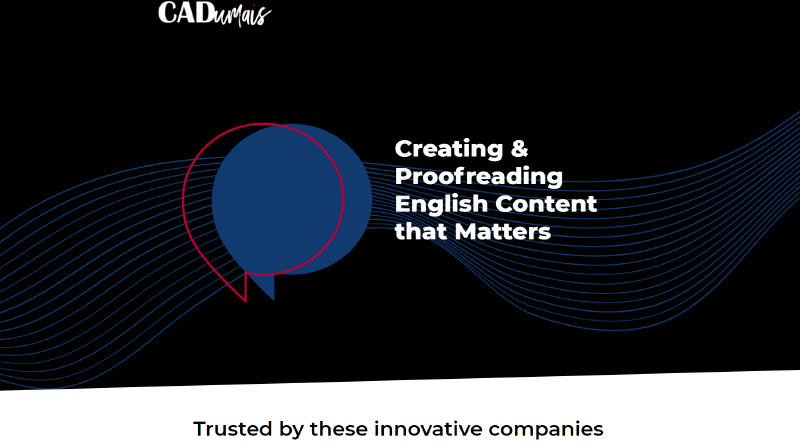 CADumais

Creating & Proofreading English Content that Matters

Trusted by these innovative companies